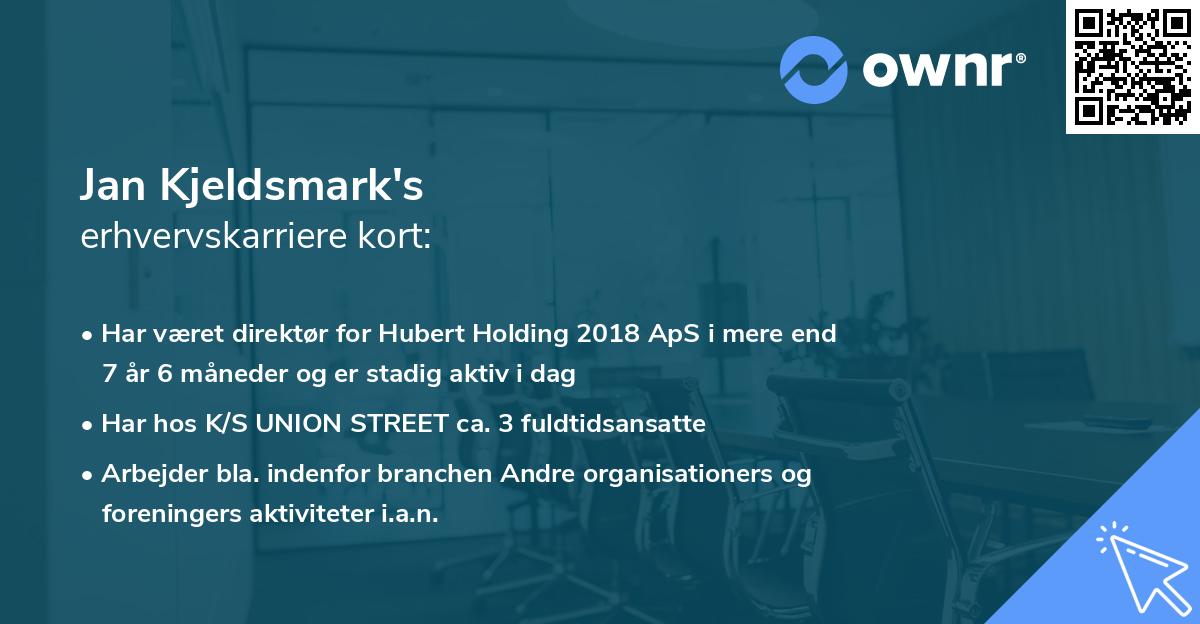 ownr®

Jan Kjeldsmark's
erhvervskarriere kort:

• Har været direktør for Hubert Holding 2018 ApS i mere end 7 år 6 måneder og er stadig aktiv i dag
• Har hos K/S UNION STREET ca. 3 fuldtidsansatte
• Arbejder bla. indenfor branchen Andre organisationers og foreningers aktiviteter i.a.n.